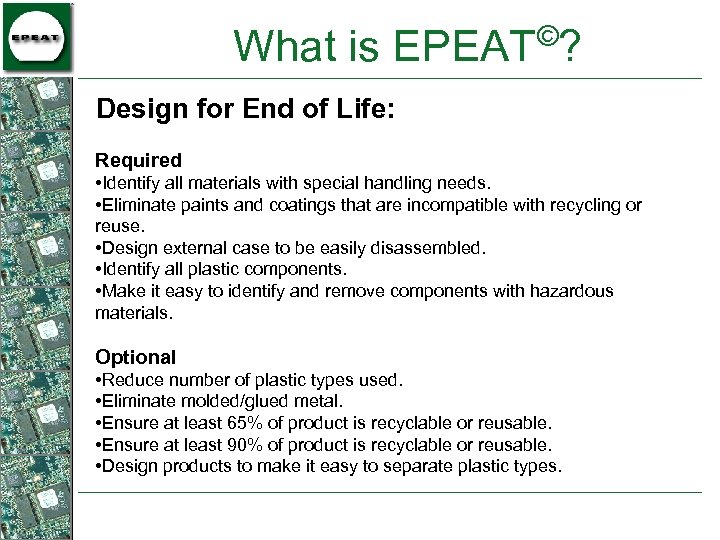 EPEAT

What is EPEAT©?

Design for End of Life:

Required
•Identify all materials with special handling needs.
•Eliminate paints and coatings that are incompatible with recycling or reuse.
•Design external case to be easily disassembled.
•Identify all plastic components.
•Make it easy to identify and remove components with hazardous materials.

Optional
•Reduce number of plastic types used.
•Eliminate molded/glued metal.
•Ensure at least 65% of product is recyclable or reusable.
•Ensure at least 90% of product is recyclable or reusable.
•Design products to make it easy to separate plastic types.